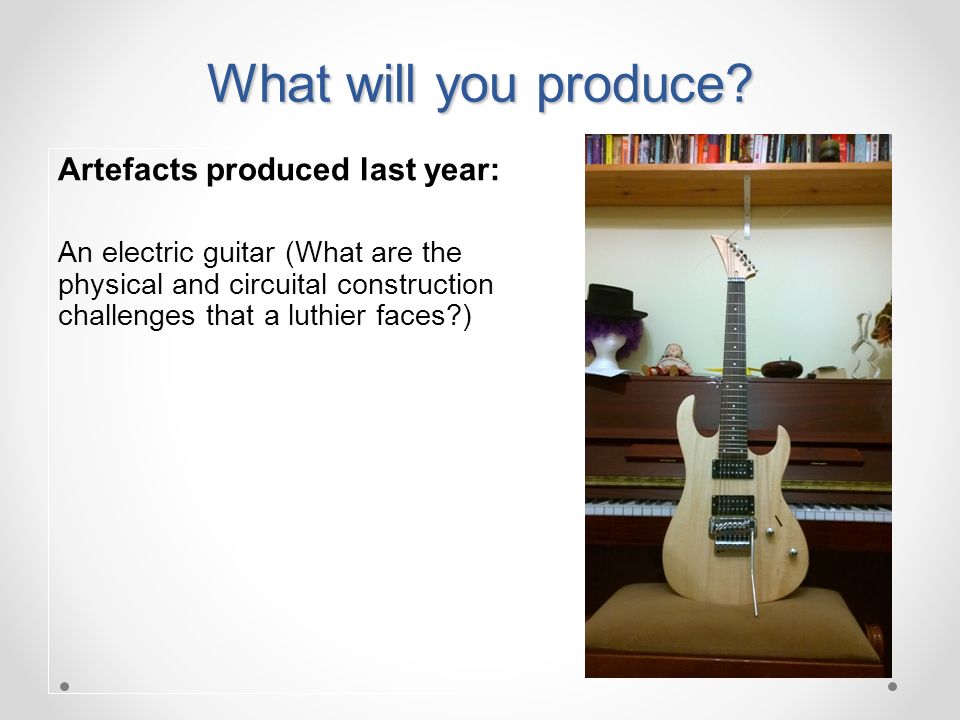 What will you produce?

Artefacts produced last year:

An electric guitar (What are the physical and circuital construction challenges that a luthier faces?)